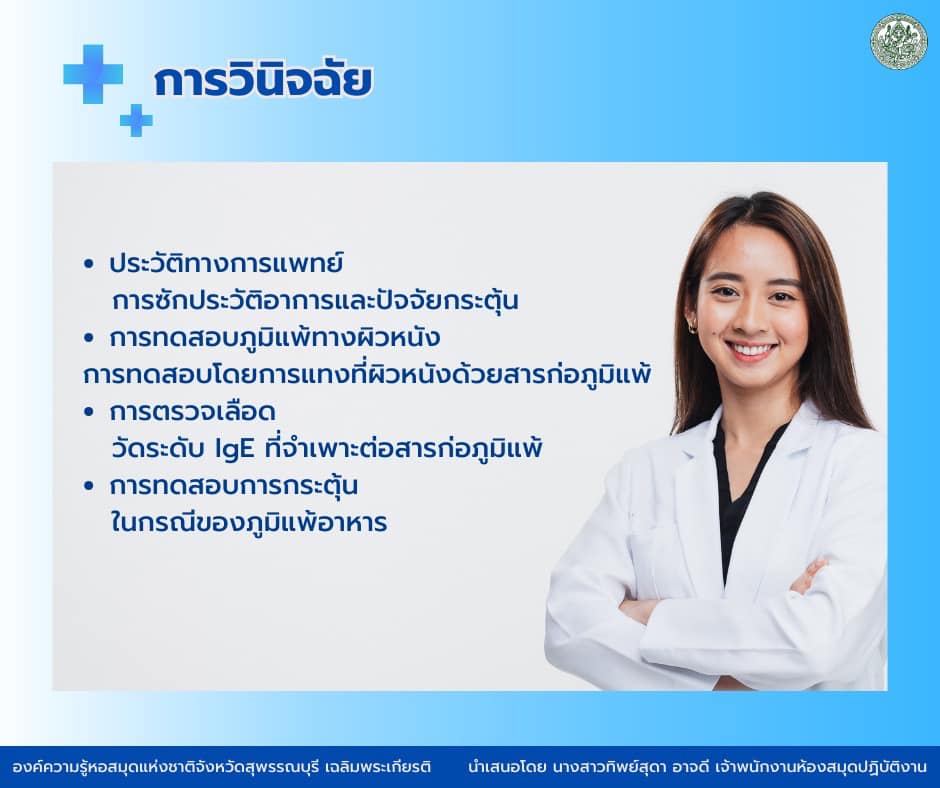 การวินิจฉัย

• ประวัติทางการแพทย์
การซักประวัติอาการและปัจจัยกระตุ้น
• การทดสอบภูมิแพ้ทางผิวหนัง
การทดสอบโดยการแทงที่ผิวหนังด้วยสารก่อภูมิแพ้
• การตรวจเลือด
วัดระดับ IgE ที่จำเพาะต่อสารก่อภูมิแพ้
• การทดสอบการกระตุ้น
ในกรณีของภูมิแพ้อาหาร

องค์ความรู้หอสมุดแห่งชาติจังหวัดสุพรรณบุรี เฉลิมพระเกียรติ

นำเสนอโดย นางสาวทิพย์สุดา อาจดี เจ้าพนักงานห้องสมุดปฏิบัติงาน